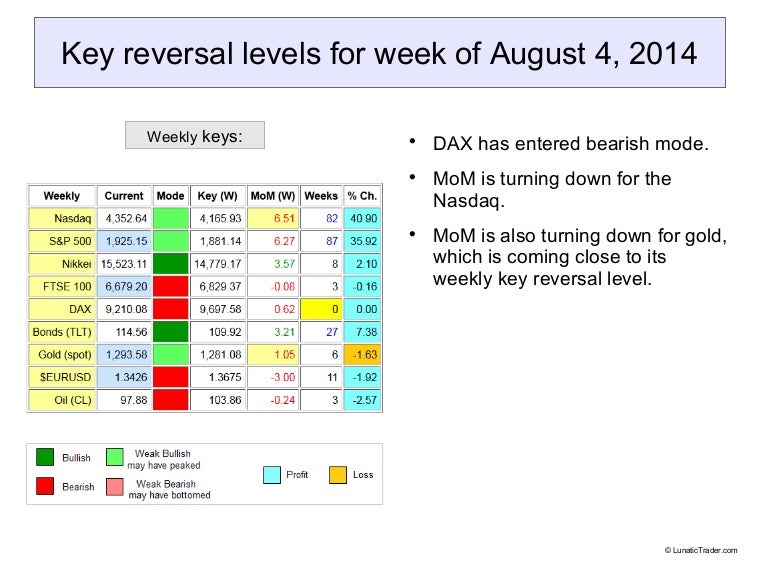 Key reversal levels for week of August 4, 2014

Weekly keys:

| Weekly | Current | Mode | Key (W) | MoM (W) | Weeks | % Ch. |
|---|---|---|---|---|---|---|
| Nasdaq | 4,352.64 | | 4,165.93 | 6.51 | 82 | 40.90 |
| S&P 500 | 1,925.15 | | 1,881.14 | 6.27 | 87 | 35.92 |
| Nikkei | 15,523.11 | | 14,779.17 | 3.57 | 8 | 2.10 |
| FTSE 100 | 6,679.20 | | 6,829.37 | -0.08 | 3 | -0.16 |
| DAX | 9,210.08 | | 9,697.58 | 0.62 | 0 | 0.00 |
| Bonds (TLT) | 114.56 | | 109.92 | 3.21 | 27 | 7.38 |
| Gold (spot) | 1,293.58 | | 1,281.08 | 1.05 | 6 | -1.63 |
| $EURUSD | 1.3426 | | 1.3675 | -3.00 | 11 | -1.92 |
| Oil (CL) | 97.88 | | 103.86 | -0.24 | 3 | -2.57 |

Bullish
Weak Bullish may have peaked
Bearish
Weak Bearish may have bottomed
Profit
Loss

• DAX has entered bearish mode.

• MoM is turning down for the Nasdaq.

• MoM is also turning down for gold, which is coming close to its weekly key reversal level.

© LunaticTrader.com